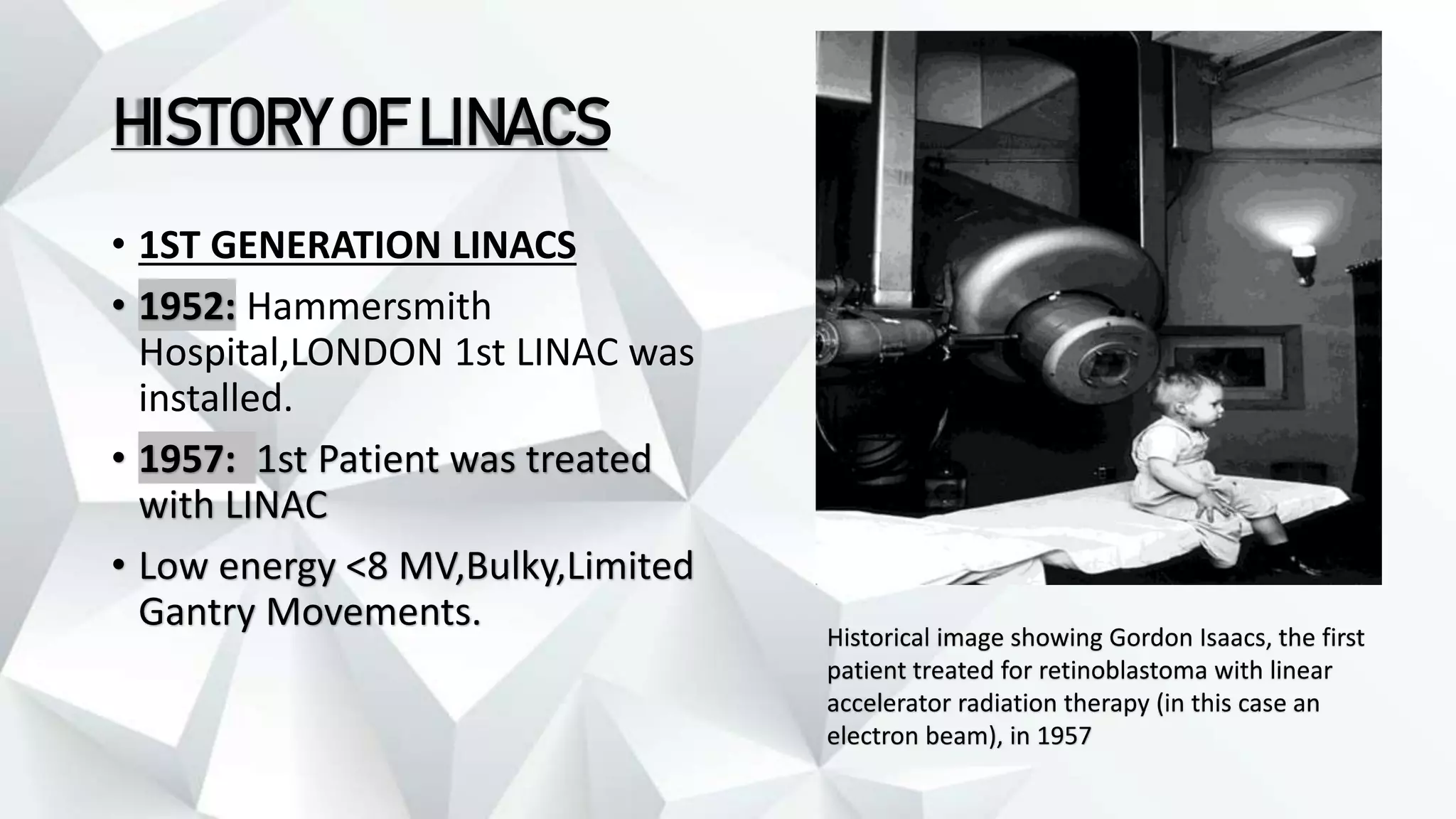 HISTORY OF LINACS

• 1ST GENERATION LINACS
• 1952: Hammersmith Hospital,LONDON 1st LINAC was installed.
• 1957: 1st Patient was treated with LINAC
• Low energy <8 MV,Bulky,Limited Gantry Movements.

Historical image showing Gordon Isaacs, the first patient treated for retinoblastoma with linear accelerator radiation therapy (in this case an electron beam), in 1957